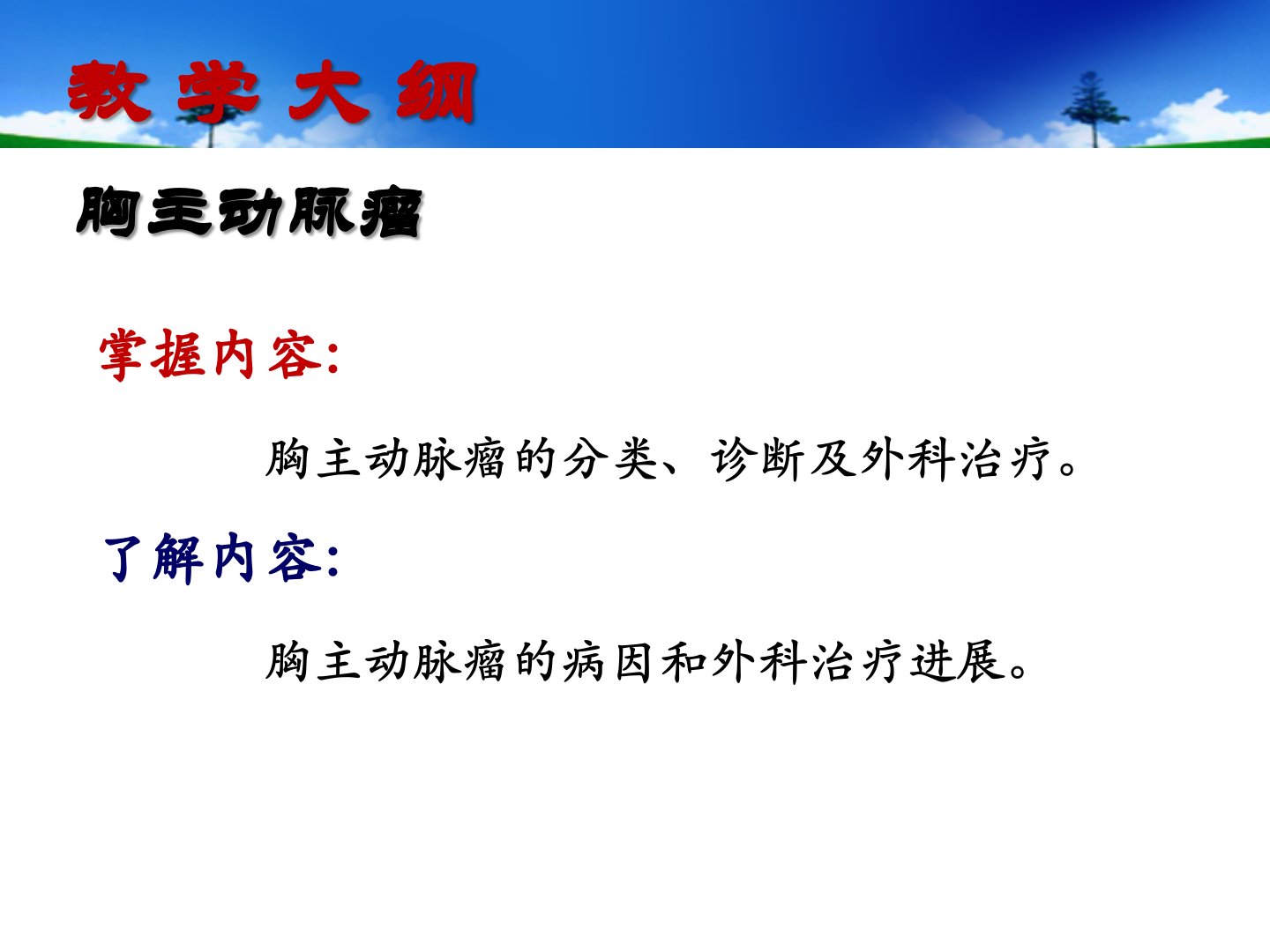 教学大纲

胸主动脉瘤

掌握内容:

胸主动脉瘤的分类、诊断及外科治疗。

了解内容:

胸主动脉瘤的病因和外科治疗进展。